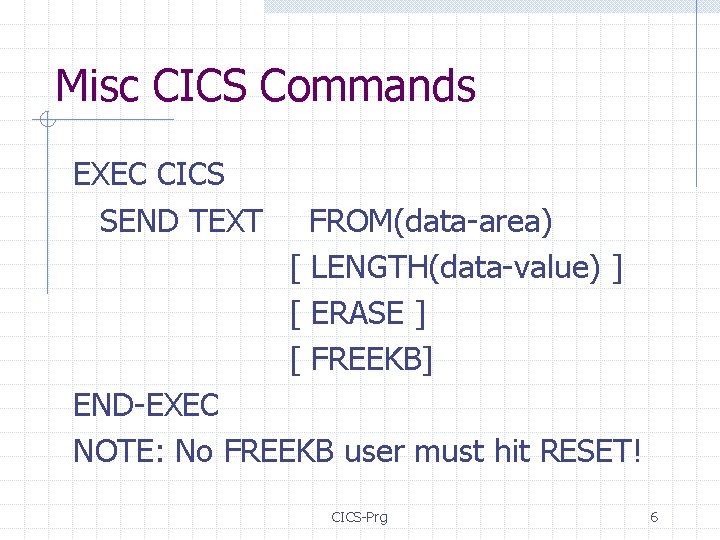 Misc CICS Commands

EXEC CICS
SEND TEXT FROM(data-area)
[ LENGTH(data-value) ]
[ ERASE ]
[ FREEKB]
END-EXEC
NOTE: No FREEKB user must hit RESET!

CICS-Prg

6